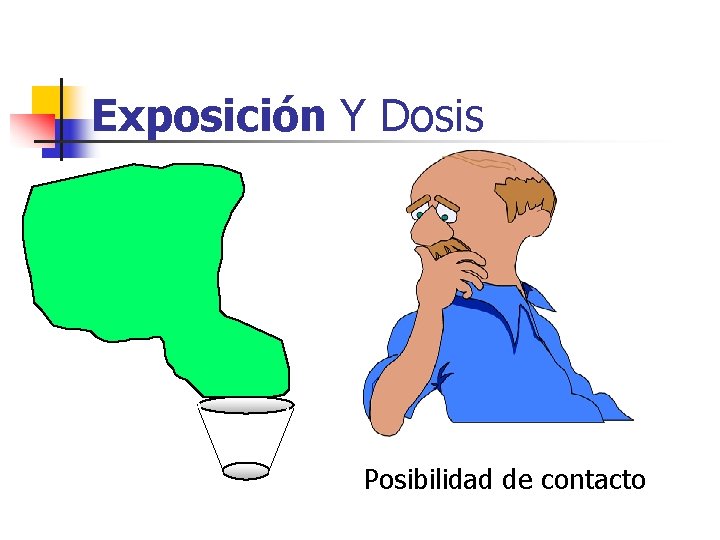 Exposición Y Dosis

Posibilidad de contacto